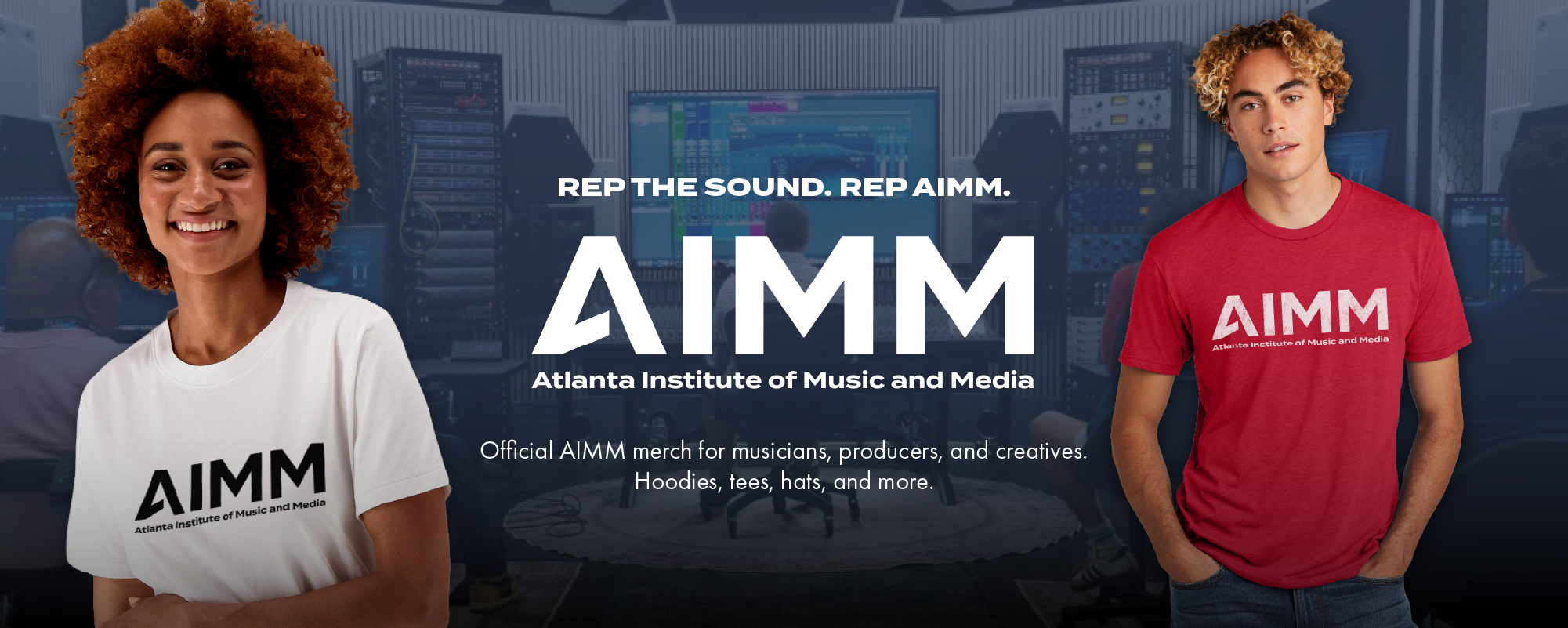 AIMM
Atlanta Institute of Music and Media

REP THE SOUND. REP AIMM.

AIMM
Atlanta Institute of Music and Media

Official AIMM merch for musicians, producers, and creatives.
Hoodies, tees, hats, and more.

AIMM
Atlanta Institute of Music and Media